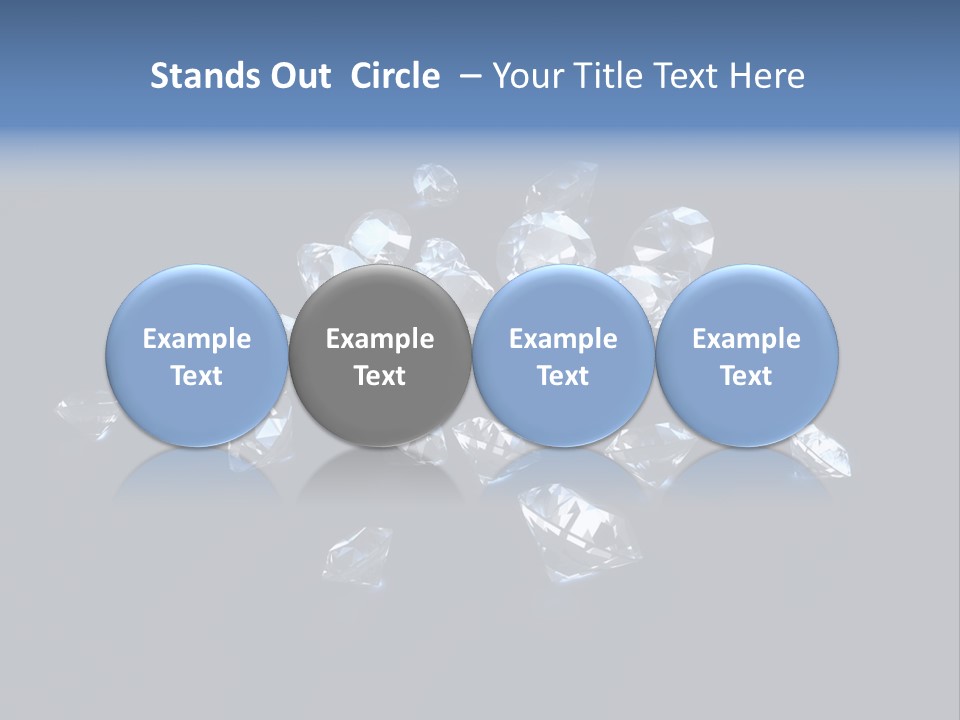 Stands Out Circle – Your Title Text Here

Example Text

Example Text

Example Text

Example Text